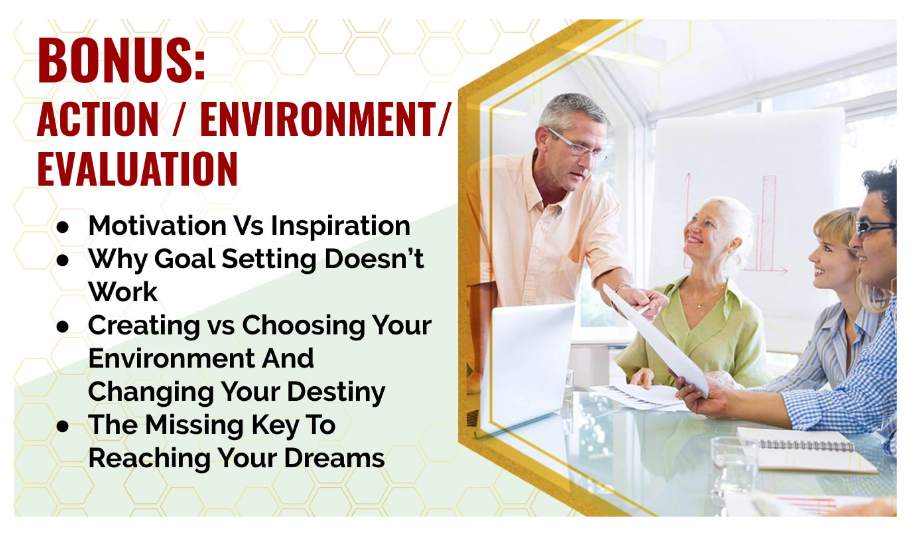 BONUS:
ACTION / ENVIRONMENT/ EVALUATION

● Motivation Vs Inspiration
● Why Goal Setting Doesn't Work
● Creating vs Choosing Your Environment And Changing Your Destiny
● The Missing Key To Reaching Your Dreams